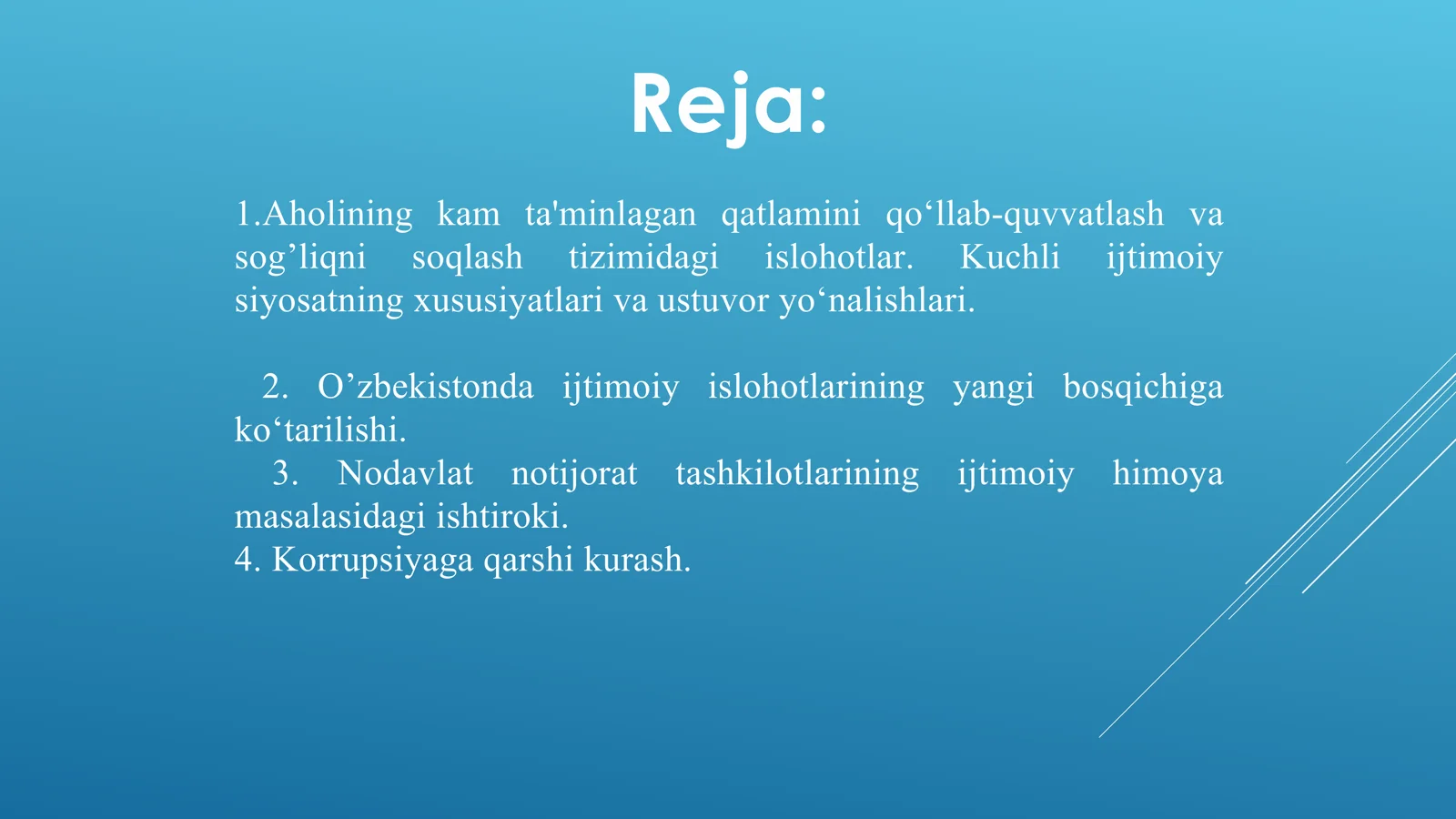 Reja:

1.Aholining kam ta'minlagan qatlamini qo‘llab-quvvatlash va sog’liqni soqlash tizimidagi islohotlar. Kuchli ijtimoiy siyosatning xususiyatlari va ustuvor yo‘nalishlari.

2. O’zbekistonda ijtimoiy islohotlarining yangi bosqichiga ko‘tarilishi.
3. Nodavlat notijorat tashkilotlarining ijtimoiy himoya masalasidagi ishtiroki.
4. Korrupsiyaga qarshi kurash.